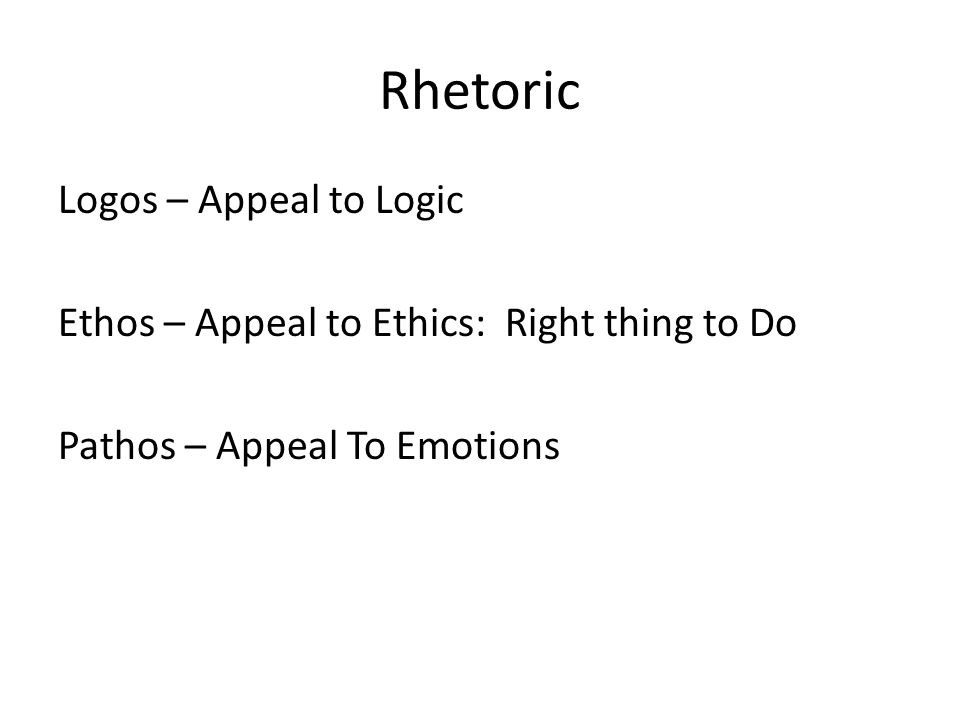 Rhetoric

Logos – Appeal to Logic

Ethos – Appeal to Ethics:  Right thing to Do

Pathos – Appeal To Emotions